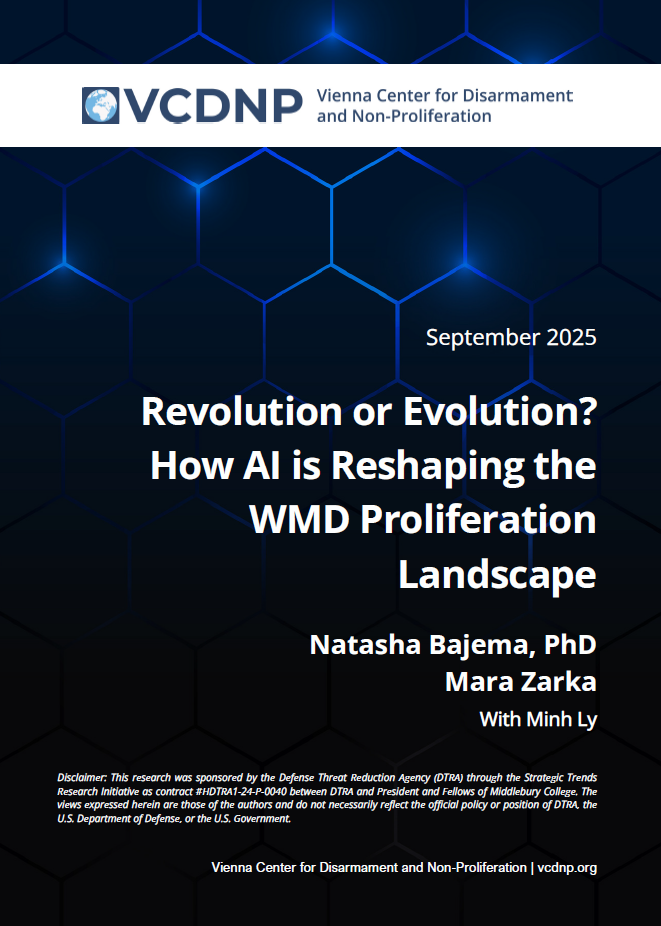 VCDNP Vienna Center for Disarmament and Non-Proliferation

September 2025

Revolution or Evolution? How AI is Reshaping the WMD Proliferation Landscape

Natasha Bajema, PhD
Mara Zarka
With Minh Ly

Disclaimer: This research was sponsored by the Defense Threat Reduction Agency (DTRA) through the Strategic Trends Research Initiative as contract #HDTRA1-24-P-0040 between DTRA and President and Fellows of Middlebury College. The views expressed herein are those of the authors and do not necessarily reflect the official policy or position of DTRA, the U.S. Department of Defense, or the U.S. Government.

Vienna Center for Disarmament and Non-Proliferation | vcdnp.org